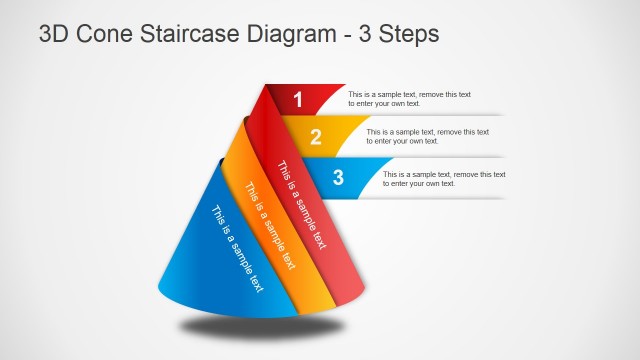 3D Cone Staircase Diagram - 3 Steps

1

This is a sample text, remove this text to enter your own text.

2

This is a sample text, remove this text to enter your own text.

3

This is a sample text, remove this text to enter your own text.

This is a sample text

This is a sample text

This is a sample text